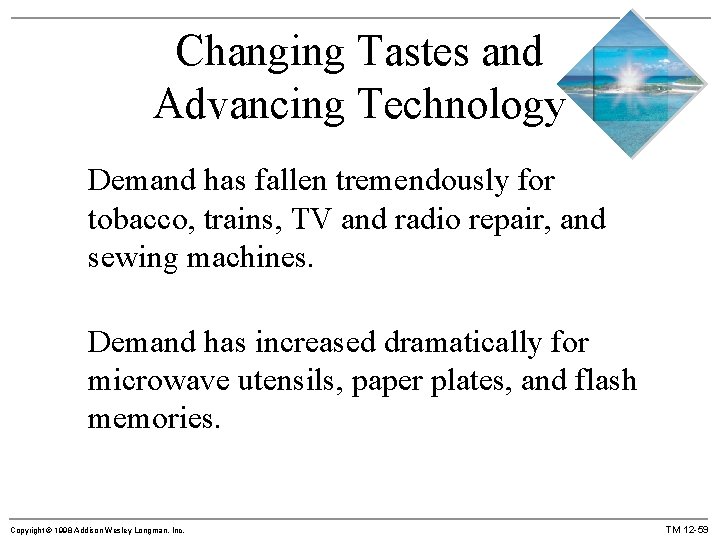 Changing Tastes and Advancing Technology

Demand has fallen tremendously for tobacco, trains, TV and radio repair, and sewing machines.

Demand has increased dramatically for microwave utensils, paper plates, and flash memories.

Copyright © 1998 Addison Wesley Longman, Inc.

TM 12-59